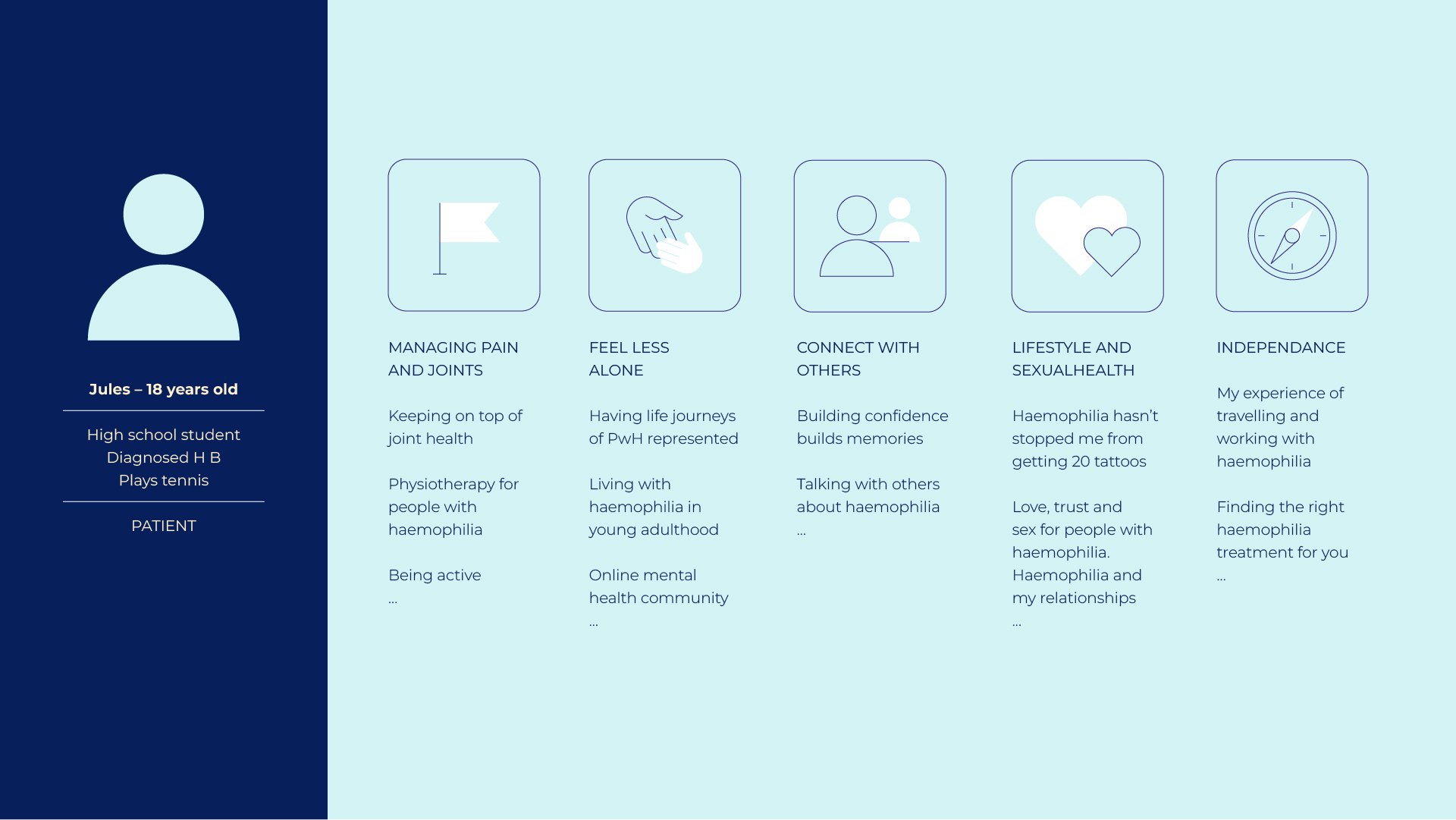 Jules – 18 years old

High school student
Diagnosed H B
Plays tennis

PATIENT

MANAGING PAIN AND JOINTS

Keeping on top of joint health

Physiotherapy for people with haemophilia

Being active
...

FEEL LESS ALONE

Having life journeys of PwH represented

Living with haemophilia in young adulthood

Online mental health community
...

CONNECT WITH OTHERS

Building confidence builds memories

Talking with others about haemophilia
...

LIFESTYLE AND SEXUALHEALTH

Haemophilia hasn't stopped me from getting 20 tattoos

Love, trust and sex for people with haemophilia. Haemophilia and my relationships
...

INDEPENDANCE

My experience of travelling and working with haemophilia

Finding the right haemophilia treatment for you
...